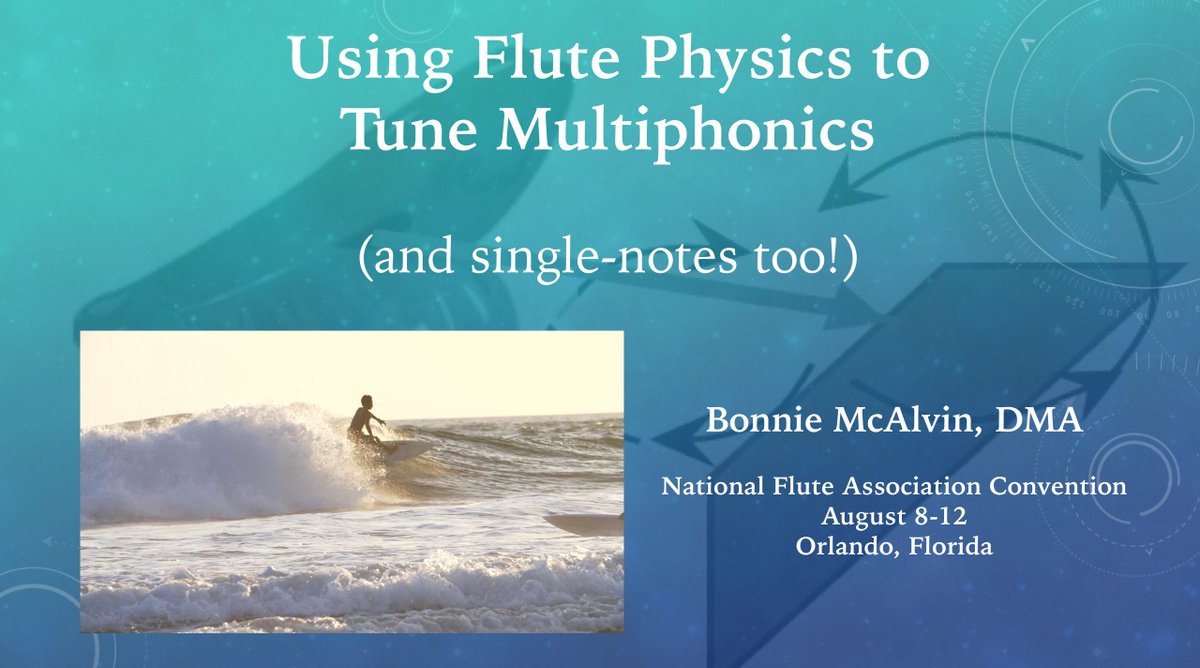 Using Flute Physics to Tune Multiphonics

(and single-notes too!)

Bonnie McAlvin, DMA

National Flute Association Convention
August 8-12
Orlando, Florida